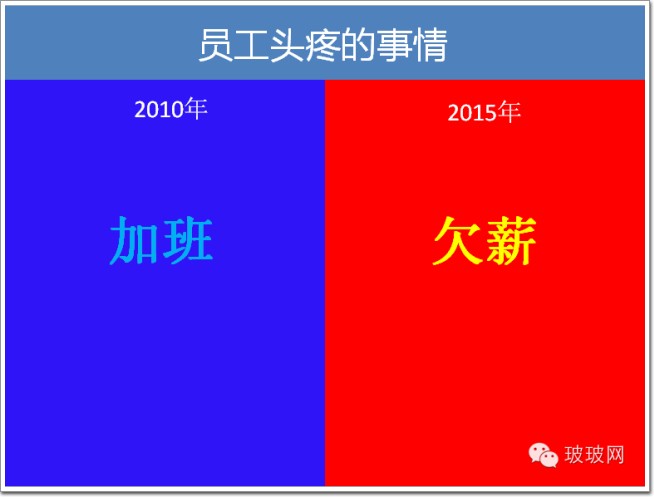 员工头疼的事情

2010年

加班

2015年

欠薪

玻玻网